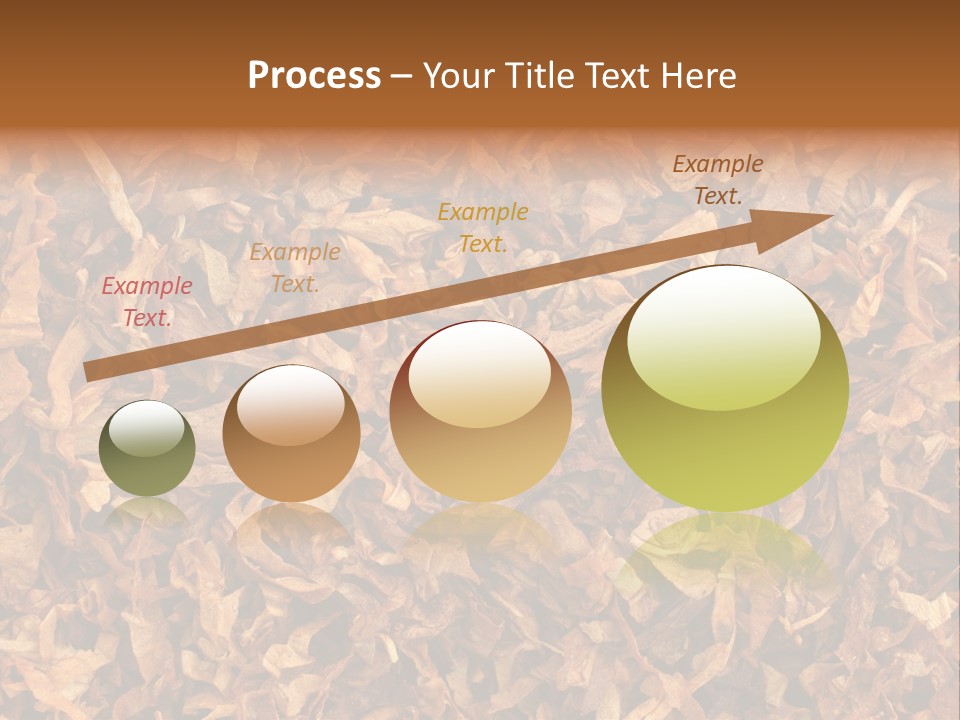 Process – Your Title Text Here

Example Text.

Example Text.

Example Text.

Example Text.